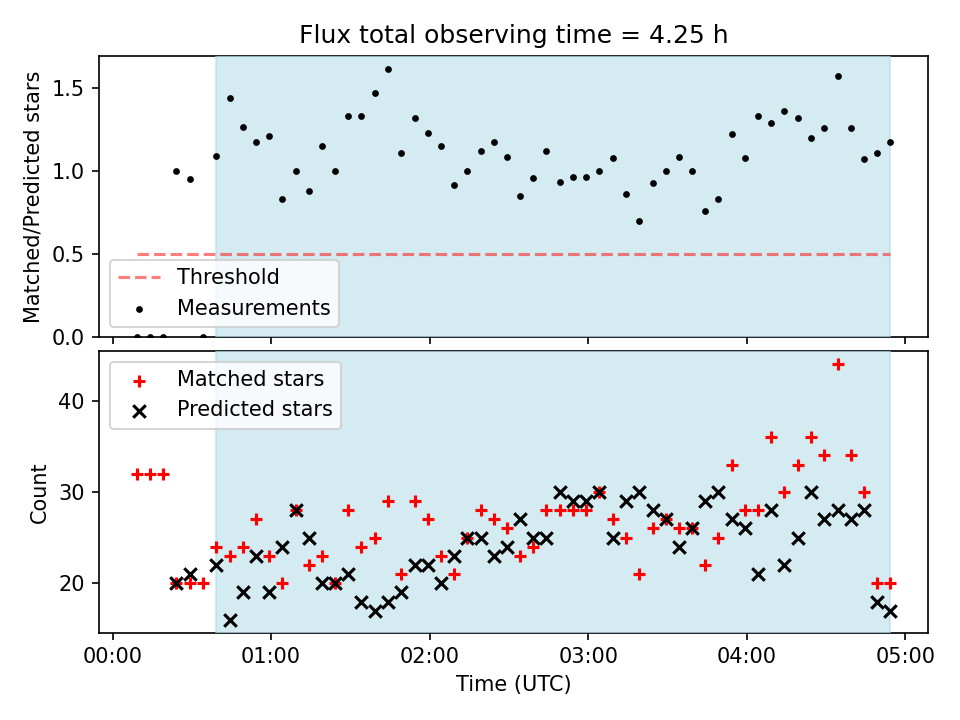 Flux total observing time = 4.25 h

Matched/Predicted stars

1.5
1.0
0.5
0.0

Threshold
Measurements

Matched stars
Predicted stars

Count

40
30
20

00:00 01:00 02:00 03:00 04:00 05:00

Time (UTC)